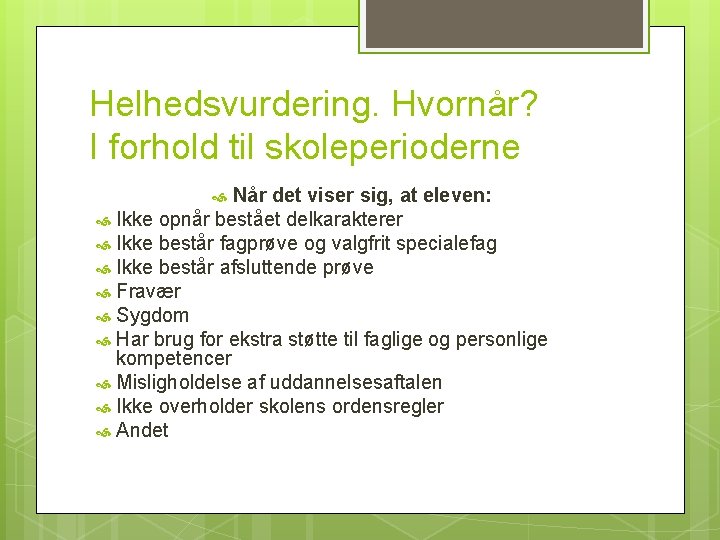 Helhedsvurdering. Hvornår?
I forhold til skoleperioderne

Når det viser sig, at eleven:

Ikke opnår bestået delkarakterer
Ikke består fagprøve og valgfrit specialefag
Ikke består afsluttende prøve
Fravær
Sygdom
Har brug for ekstra støtte til faglige og personlige kompetencer
Misligholdelse af uddannelsesaftalen
Ikke overholder skolens ordensregler
Andet